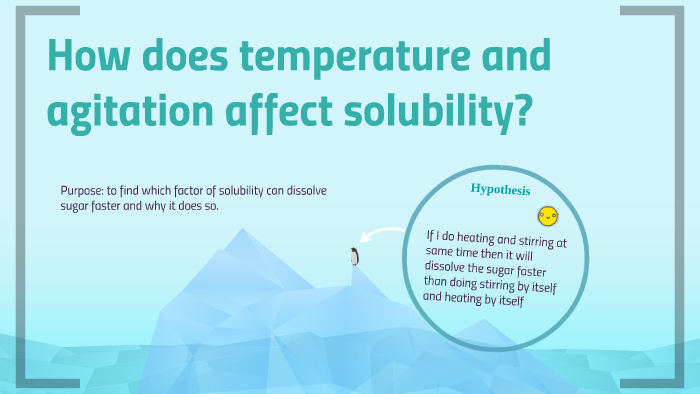 How does temperature and agitation affect solubility?

Purpose: to find which factor of solubility can dissolve sugar faster and why it does so.

Hypothesis

If i do heating and stirring at same time then it will dissolve the sugar faster than doing stirring by itself and heating by itself